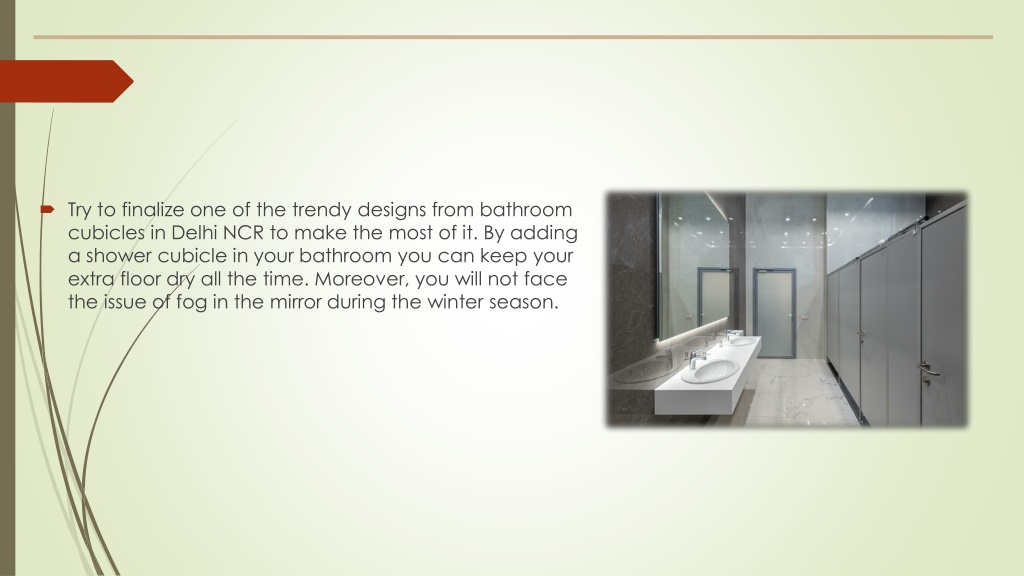 Try to finalize one of the trendy designs from bathroom cubicles in Delhi NCR to make the most of it. By adding a shower cubicle in your bathroom you can keep your extra floor dry all the time. Moreover, you will not face the issue of fog in the mirror during the winter season.